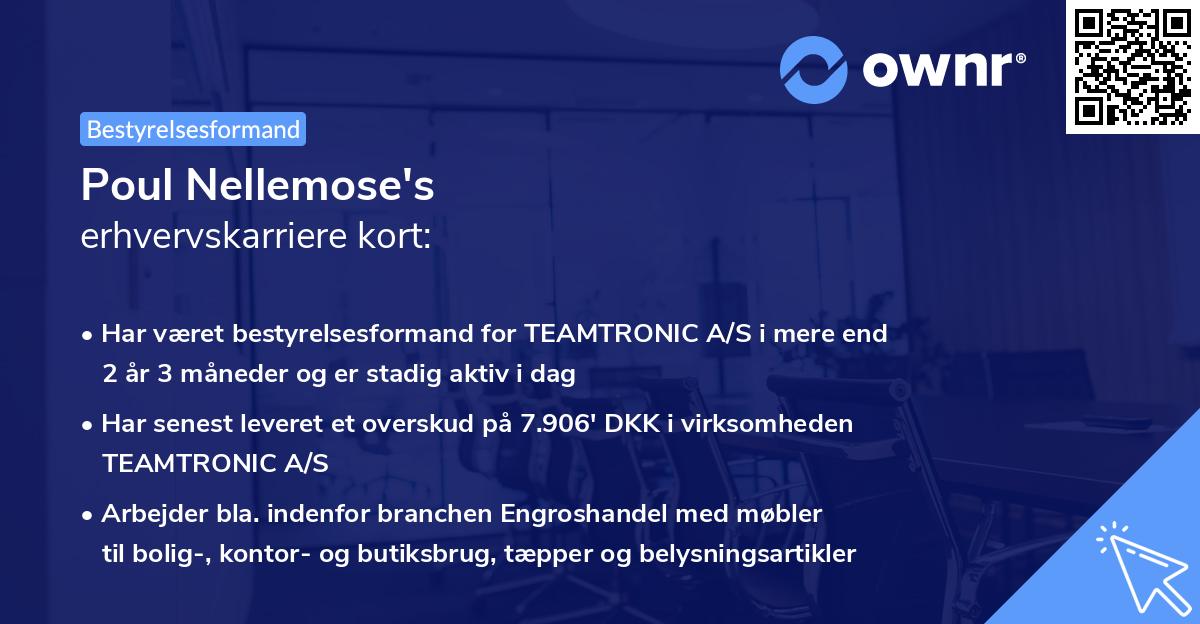 ownr®

Bestyrelsesformand

Poul Nellemose's
erhvervskarriere kort:

• Har været bestyrelsesformand for TEAMTRONIC A/S i mere end 2 år 3 måneder og er stadig aktiv i dag

• Har senest leveret et overskud på 7.906' DKK i virksomheden TEAMTRONIC A/S

• Arbejder bla. indenfor branchen Engroshandel med møbler til bolig-, kontor- og butiksbrug, tæpper og belysningsartikler